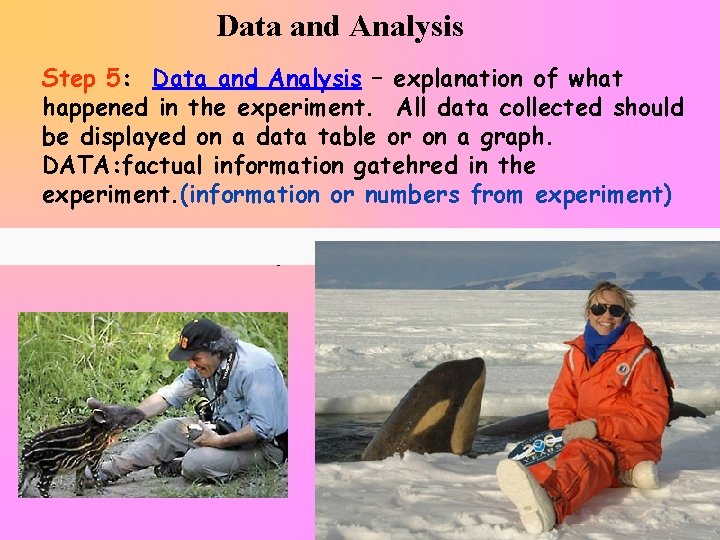 Data and Analysis

Step 5: Data and Analysis – explanation of what happened in the experiment. All data collected should be displayed on a data table or on a graph. DATA:factual information gatehred in the experiment.(information or numbers from experiment)